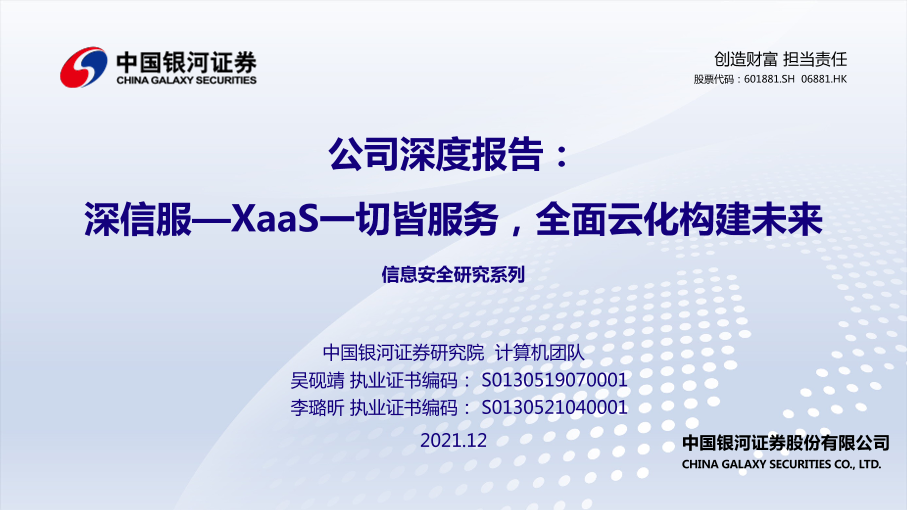 中国银河证券
CHINA GALAXY SECURITIES

创造财富 担当责任
股票代码：601881.SH 06881.HK

公司深度报告：

深信服—XaaS一切皆服务，全面云化构建未来

信息安全研究系列

中国银河证券研究院 计算机团队
吴砚靖 执业证书编码： S0130519070001
李璐昕 执业证书编码： S0130521040001
2021.12

中国银河证券股份有限公司
CHINA GALAXY SECURITIES CO., LTD.